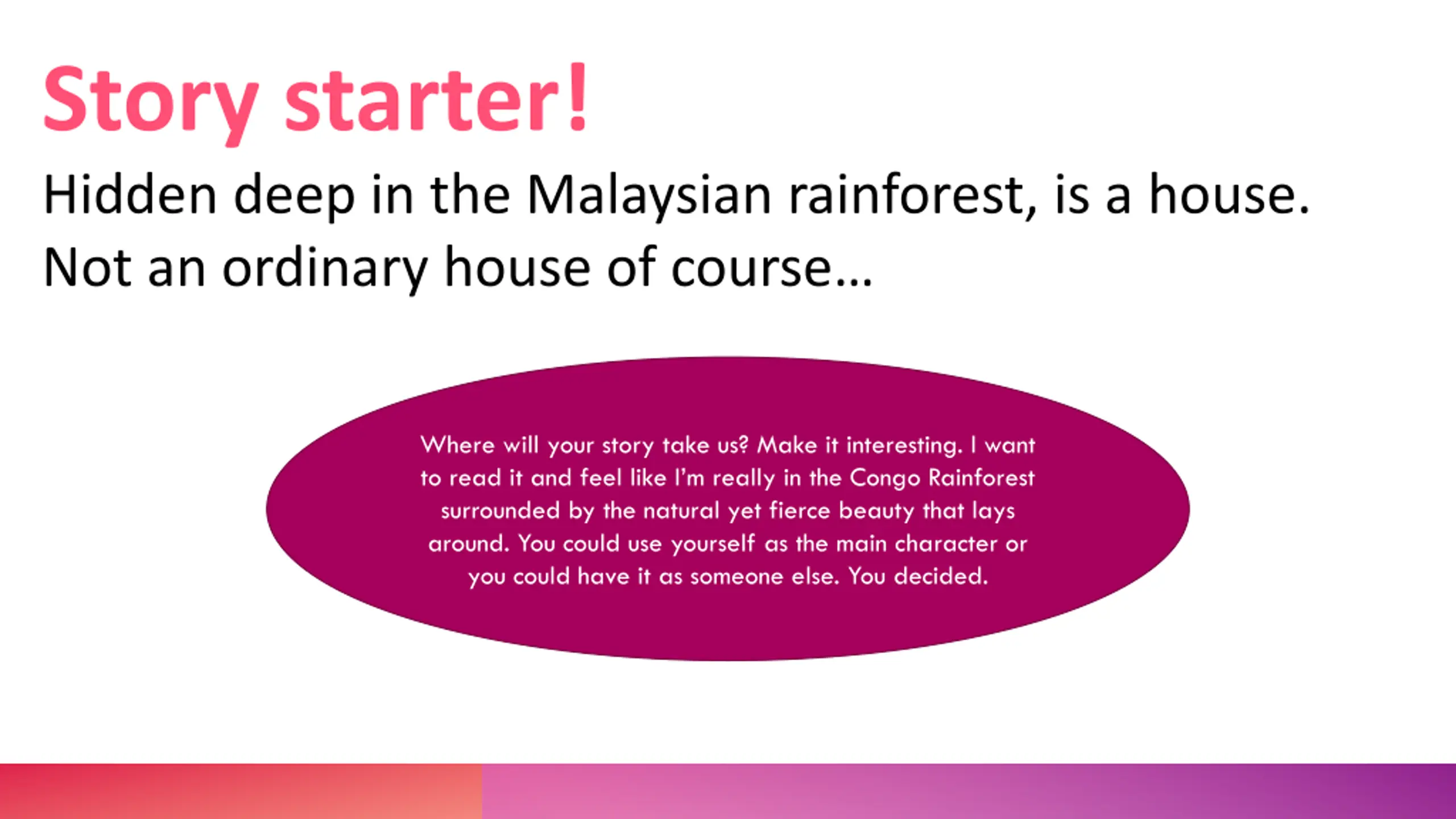 Story starter!

Hidden deep in the Malaysian rainforest, is a house. Not an ordinary house of course…

Where will your story take us? Make it interesting. I want to read it and feel like I'm really in the Congo Rainforest surrounded by the natural yet fierce beauty that lays around. You could use yourself as the main character or you could have it as someone else. You decided.